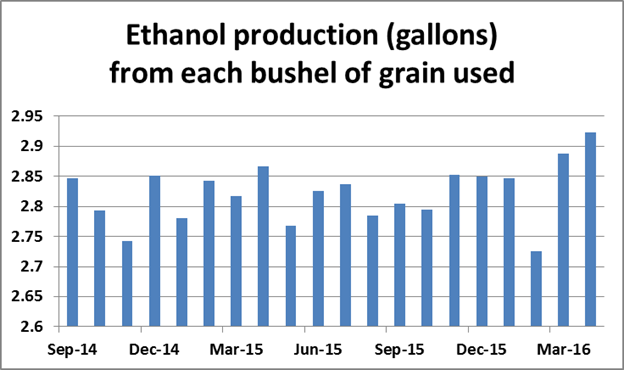 Ethanol production (gallons) from each bushel of grain used

2.95
2.9
2.85
2.8
2.75
2.7
2.65
2.6

Sep-14 Dec-14 Mar-15 Jun-15 Sep-15 Dec-15 Mar-16